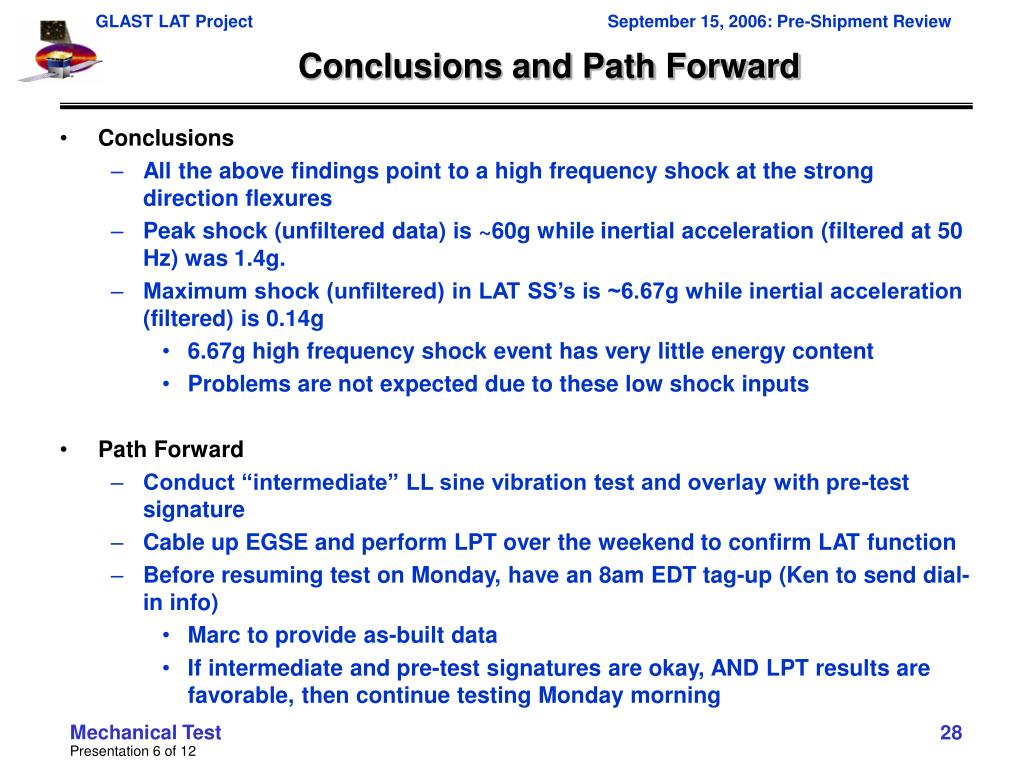 GLAST LAT Project

September 15, 2006: Pre-Shipment Review

Conclusions and Path Forward

• Conclusions
– All the above findings point to a high frequency shock at the strong direction flexures
– Peak shock (unfiltered data) is ~60g while inertial acceleration (filtered at 50 Hz) was 1.4g.
– Maximum shock (unfiltered) in LAT SS's is ~6.67g while inertial acceleration (filtered) is 0.14g
• 6.67g high frequency shock event has very little energy content
• Problems are not expected due to these low shock inputs

• Path Forward
– Conduct "intermediate" LL sine vibration test and overlay with pre-test signature
– Cable up EGSE and perform LPT over the weekend to confirm LAT function
– Before resuming test on Monday, have an 8am EDT tag-up (Ken to send dial-in info)
• Marc to provide as-built data
• If intermediate and pre-test signatures are okay, AND LPT results are favorable, then continue testing Monday morning

Mechanical Test
Presentation 6 of 12

28